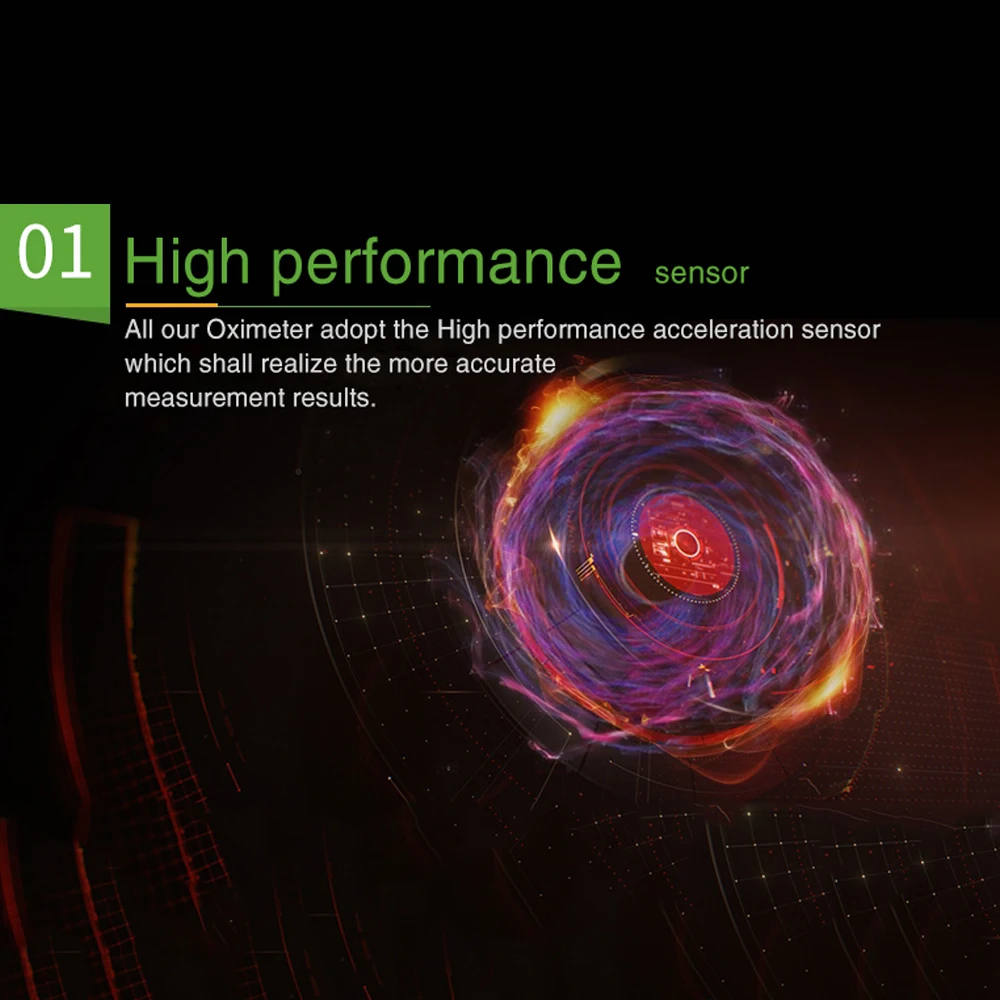 01 High performance sensor

All our Oximeter adopt the High performance acceleration sensor which shall realize the more accurate measurement results.